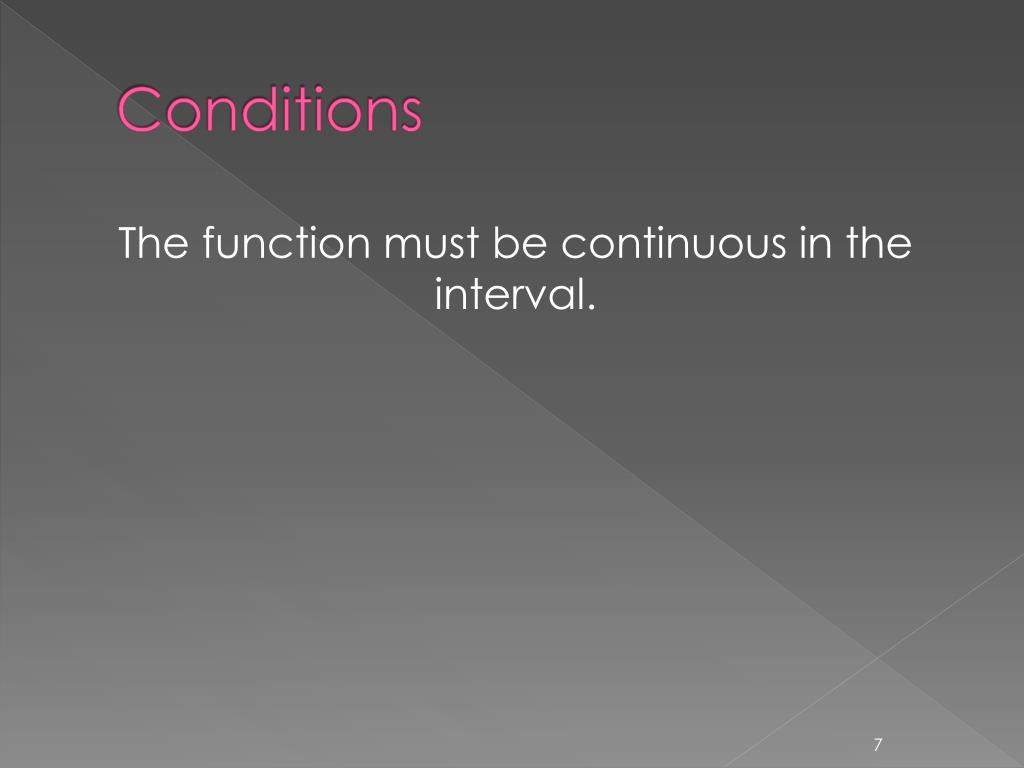 Conditions

The function must be continuous in the interval.

7